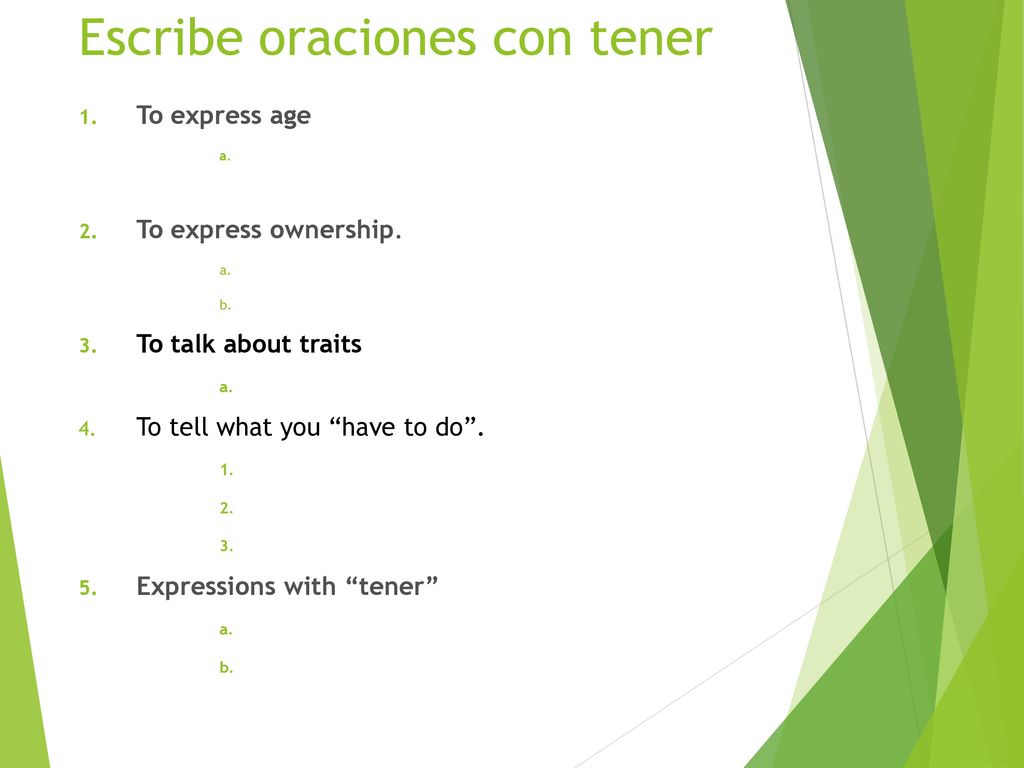 Escribe oraciones con tener

1. To express age
a.

2. To express ownership.
a.
b.

3. To talk about traits
a.

4. To tell what you “have to do”.
1.
2.
3.

5. Expressions with “tener”
a.
b.